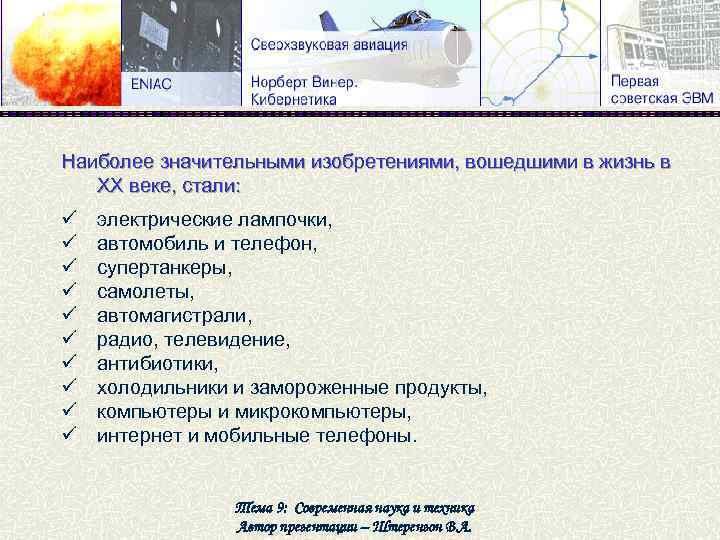 ENIAC

Сверхзвуковая авиация

Норберт Винер. Кибернетика

Первая советская ЭВМ

Наиболее значительными изобретениями, вошедшими в жизнь в XX веке, стали:

✓ электрические лампочки,
✓ автомобиль и телефон,
✓ супертанкеры,
✓ самолеты,
✓ автомагистрали,
✓ радио, телевидение,
✓ антибиотики,
✓ холодильники и замороженные продукты,
✓ компьютеры и микрокомпьютеры,
✓ интернет и мобильные телефоны.

Тема 9: Современная наука и техника
Автор презентации – Штеренгон В.А.